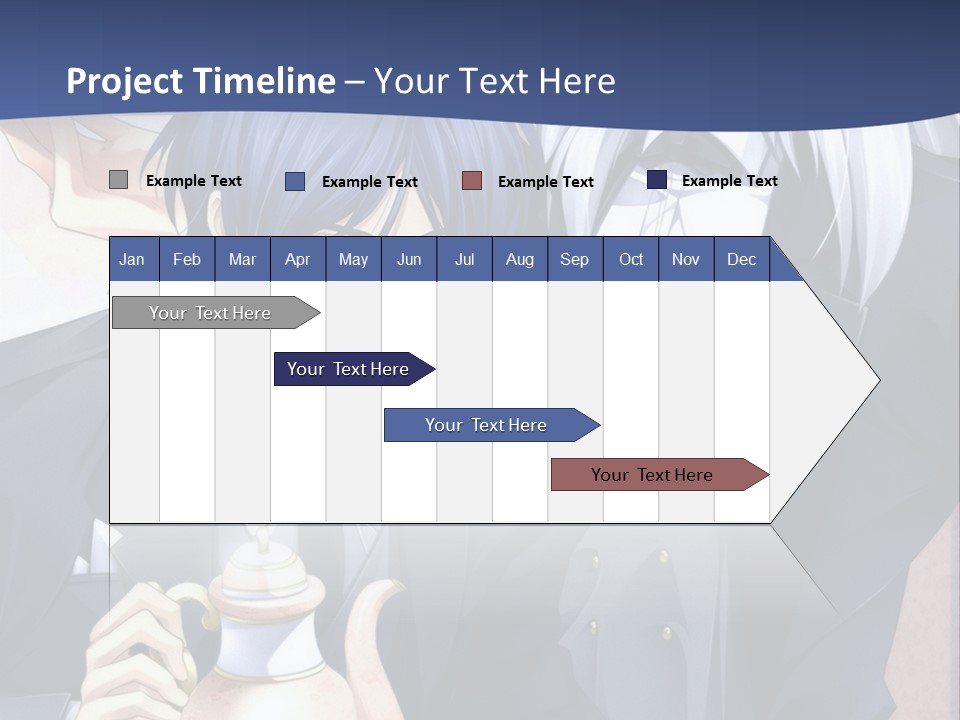 Project Timeline – Your Text Here

Example Text Example Text Example Text Example Text

| Jan | Feb | Mar | Apr | May | Jun | Jul | Aug | Sep | Oct | Nov | Dec |
|---|---|---|---|---|---|---|---|---|---|---|---|

Your Text Here

Your Text Here

Your Text Here

Your Text Here